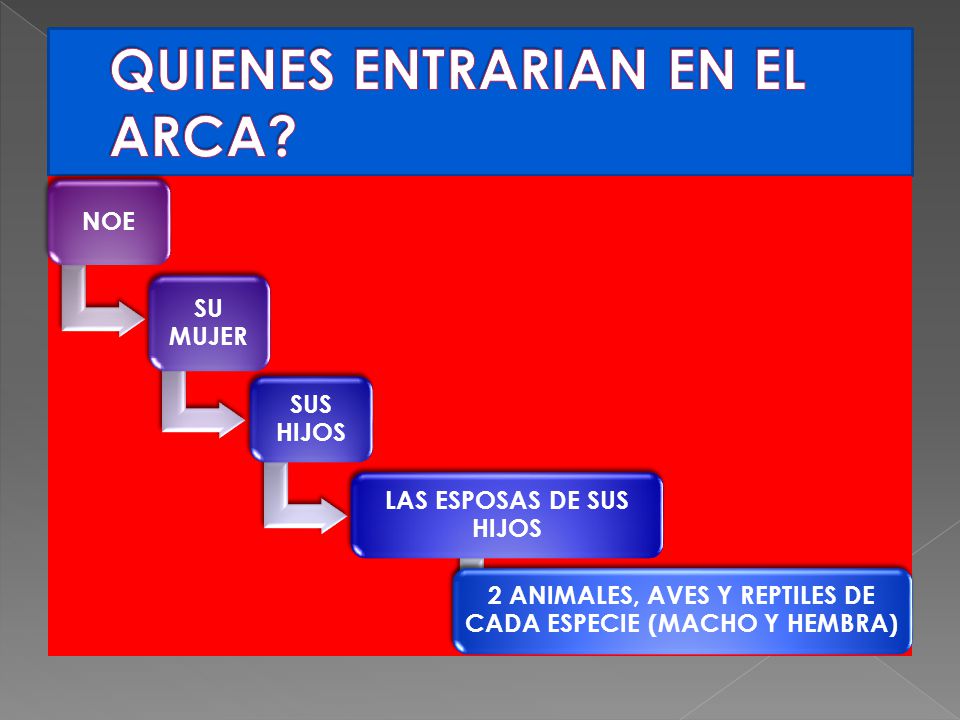 QUIENES ENTRARIAN EN EL ARCA?

NOE

SU MUJER

SUS HIJOS

LAS ESPOSAS DE SUS HIJOS

2 ANIMALES, AVES Y REPTILES DE CADA ESPECIE (MACHO Y HEMBRA)